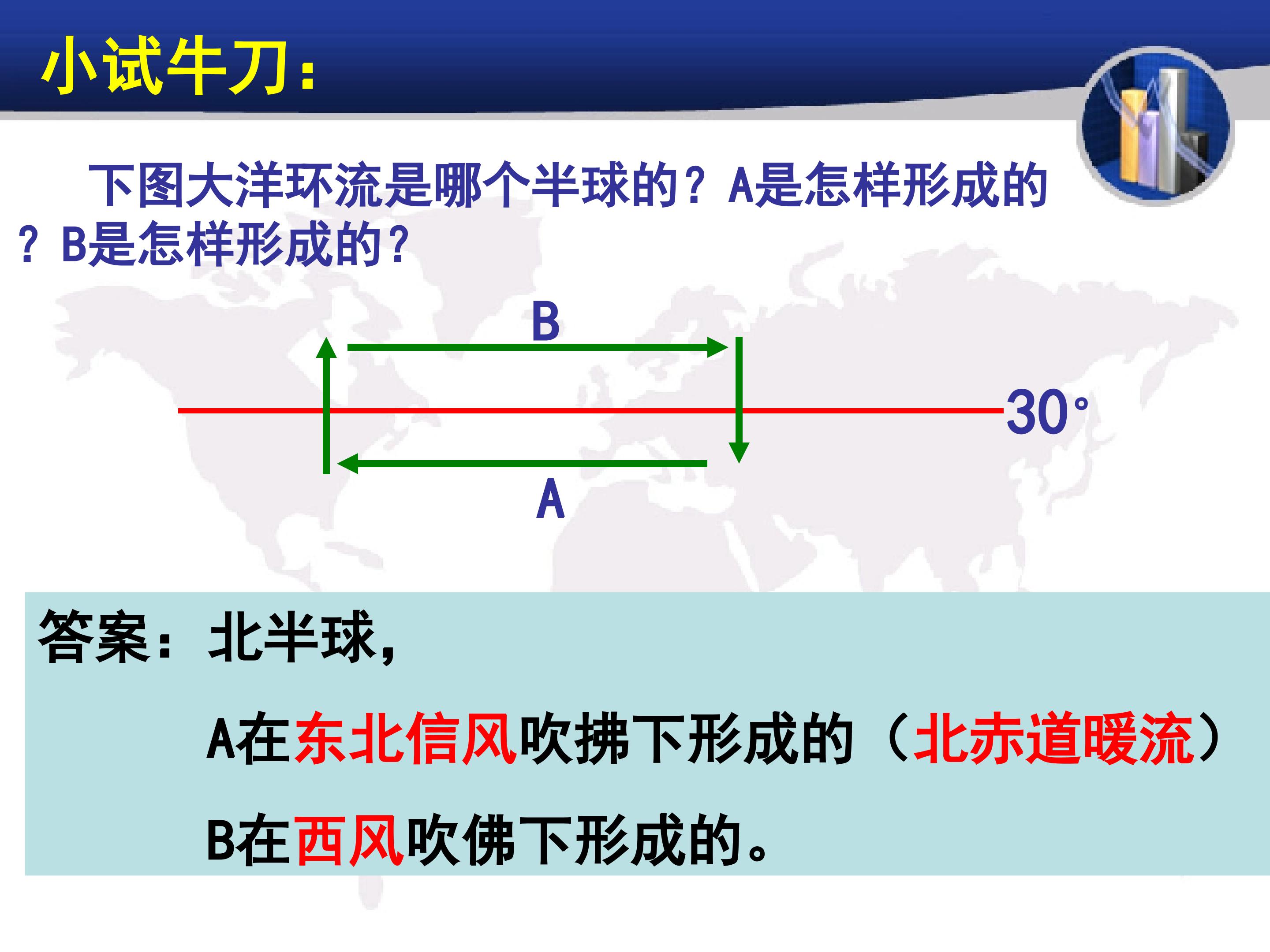 小试牛刀：

下图大洋环流是哪个半球的？A是怎样形成的？B是怎样形成的？

B

30°

A

答案：北半球，

A在东北信风吹拂下形成的（北赤道暖流）

B在西风吹佛下形成的。